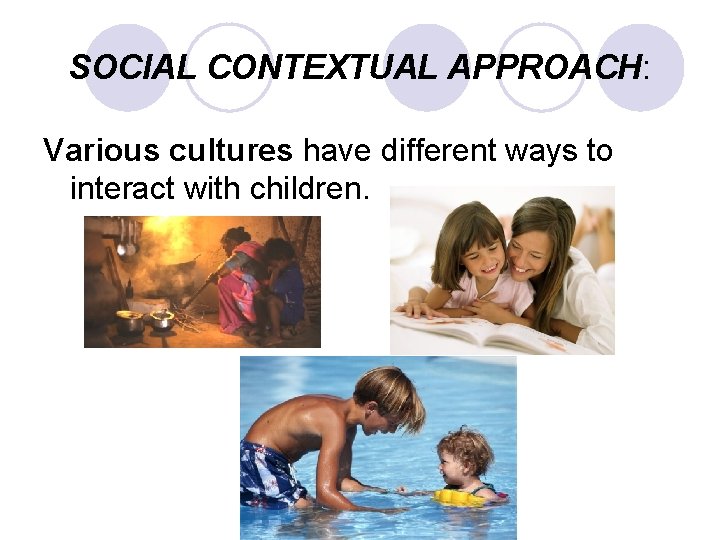 SOCIAL CONTEXTUAL APPROACH:

Various cultures have different ways to interact with children.